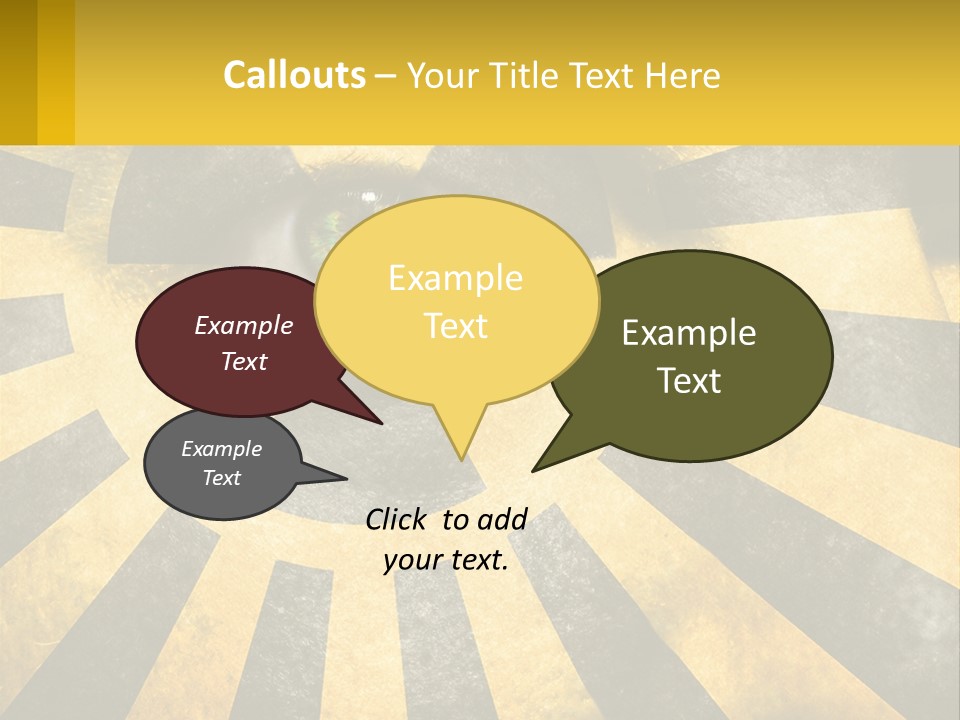 Callouts – Your Title Text Here

Example Text

Example Text

Example Text

Example Text

Click to add your text.